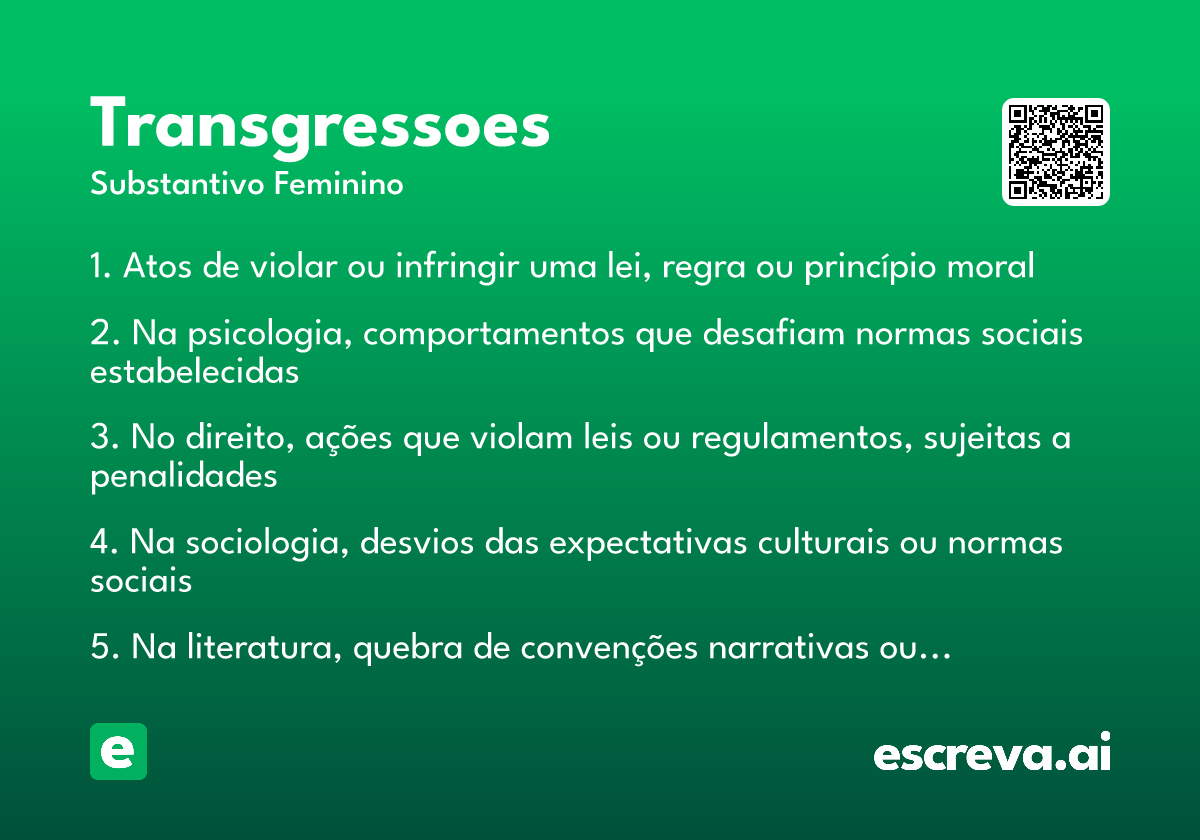 Transgressoes
Substantivo Feminino

1. Atos de violar ou infringir uma lei, regra ou princípio moral

2. Na psicologia, comportamentos que desafiam normas sociais estabelecidas

3. No direito, ações que violam leis ou regulamentos, sujeitas a penalidades

4. Na sociologia, desvios das expectativas culturais ou normas sociais

5. Na literatura, quebra de convenções narrativas ou...

e

escreva.ai